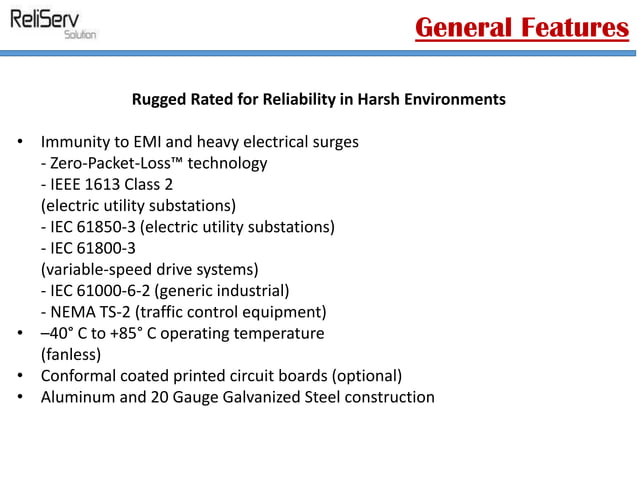 ReliServ
Solution

General Features

Rugged Rated for Reliability in Harsh Environments

• Immunity to EMI and heavy electrical surges
- Zero-Packet-Loss™ technology
- IEEE 1613 Class 2
(electric utility substations)
- IEC 61850-3 (electric utility substations)
- IEC 61800-3
(variable-speed drive systems)
- IEC 61000-6-2 (generic industrial)
- NEMA TS-2 (traffic control equipment)
• –40° C to +85° C operating temperature
(fanless)
• Conformal coated printed circuit boards (optional)
• Aluminum and 20 Gauge Galvanized Steel construction